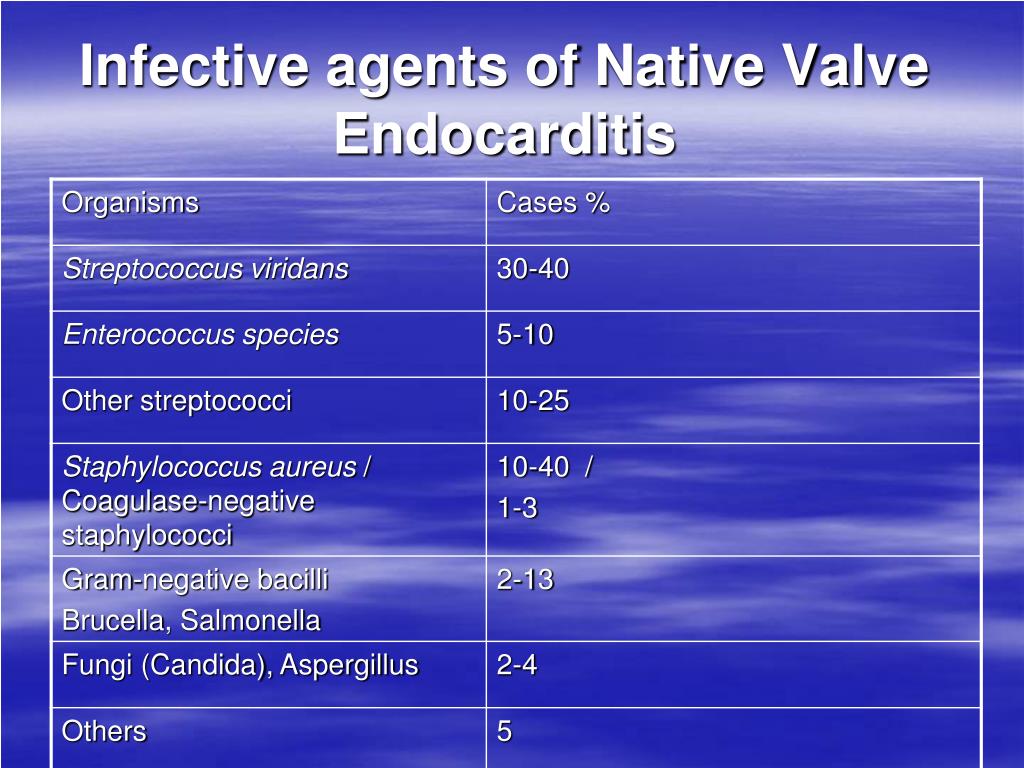 Infective agents of Native Valve Endocarditis

| Organisms | Cases % |
|---|---|
| Streptococcus viridans | 30-40 |
| Enterococcus species | 5-10 |
| Other streptococci | 10-25 |
| Staphylococcus aureus / Coagulase-negative staphylococci | 10-40 / 1-3 |
| Gram-negative bacilli Brucella, Salmonella | 2-13 |
| Fungi (Candida), Aspergillus | 2-4 |
| Others | 5 |